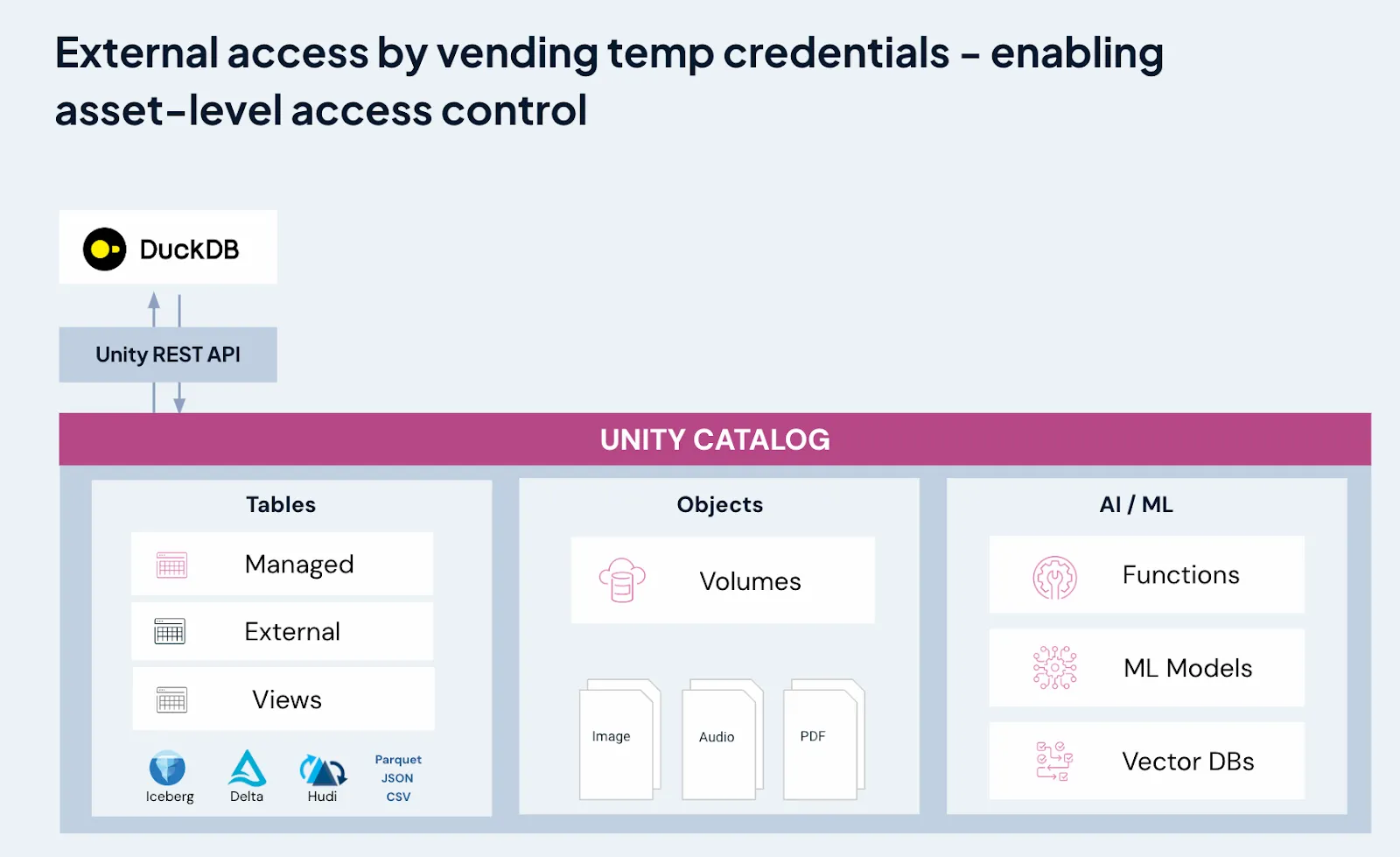 External access by vending temp credentials - enabling asset-level access control

DuckDB

Unity REST API

UNITY CATALOG

Tables

Managed

External

Views

Iceberg

Delta

Hudi

Parquet
JSON
CSV

Objects

Volumes

Image

Audio

PDF

AI / ML

Functions

ML Models

Vector DBs